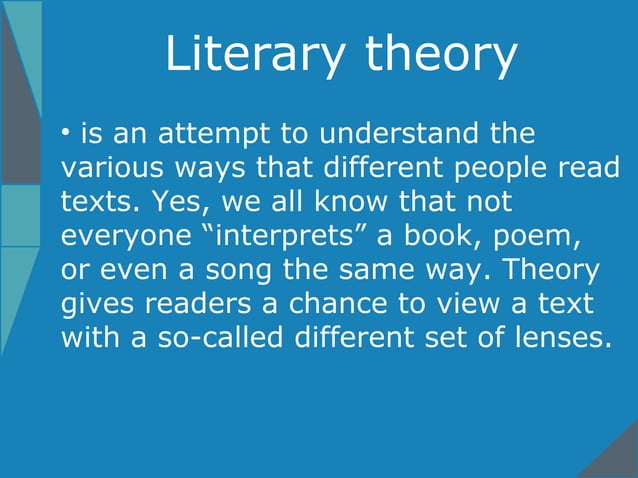 Literary theory

• is an attempt to understand the various ways that different people read texts. Yes, we all know that not everyone “interprets” a book, poem, or even a song the same way. Theory gives readers a chance to view a text with a so-called different set of lenses.